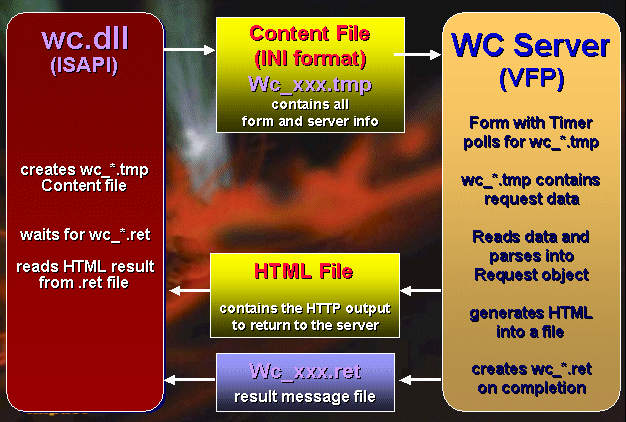 wc.dll
(ISAPI)

creates wc_*.tmp Content file

waits for wc_*.ret

reads HTML result from .ret file

Content File
(INI format)
Wc_xxx.tmp
contains all form and server info

HTML File
contains the HTTP output to return to the server

Wc_xxx.ret
result message file

WC Server
(VFP)

Form with Timer polls for wc_*.tmp

wc_*.tmp contains request data

Reads data and parses into Request object

generates HTML into a file

creates wc_*.ret on completion